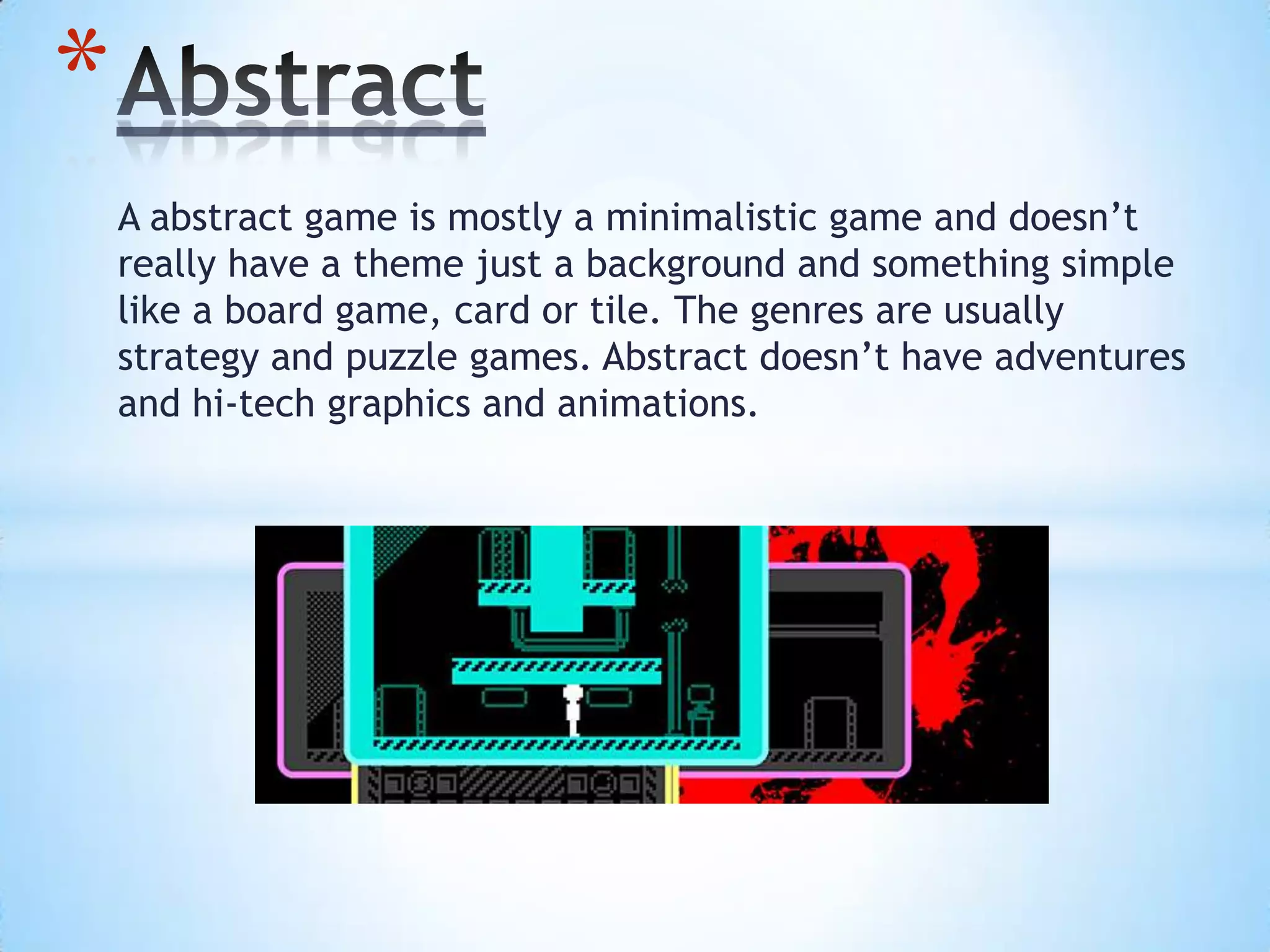 *Abstract

A abstract game is mostly a minimalistic game and doesn’t really have a theme just a background and something simple like a board game, card or tile. The genres are usually strategy and puzzle games. Abstract doesn’t have adventures and hi-tech graphics and animations.